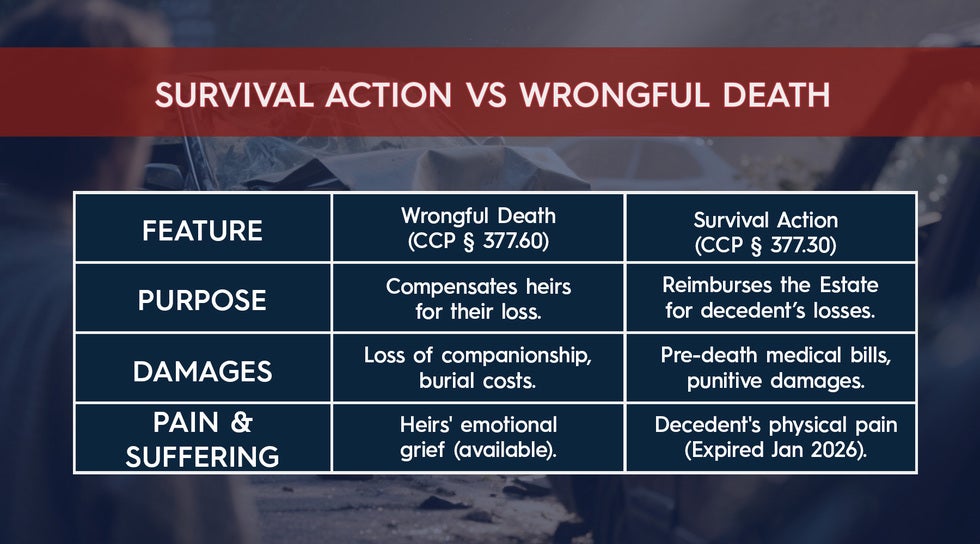 SURVIVAL ACTION VS WRONGFUL DEATH

| FEATURE | Wrongful Death (CCP § 377.60) | Survival Action (CCP § 377.30) |
|---|---|---|
| PURPOSE | Compensates heirs for their loss. | Reimburses the Estate for decedent's losses. |
| DAMAGES | Loss of companionship, burial costs. | Pre-death medical bills, punitive damages. |
| PAIN & SUFFERING | Heirs' emotional grief (available). | Decedent's physical pain (Expired Jan 2026). |